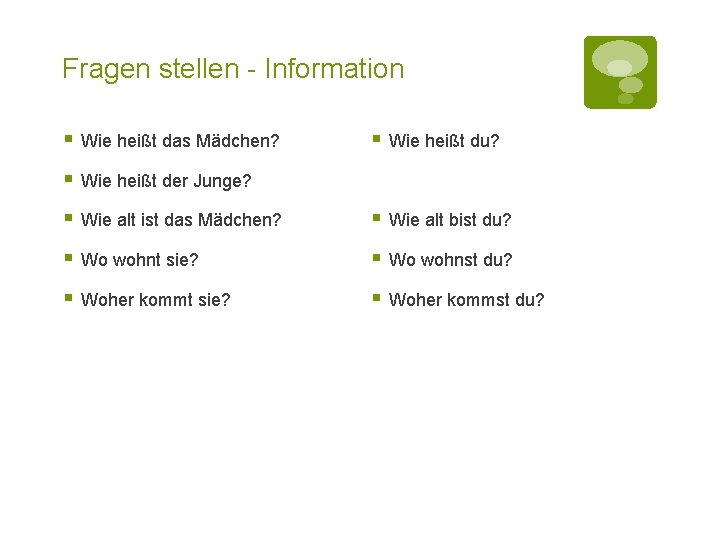 Fragen stellen - Information

- Wie heißt das Mädchen?
- Wie heißt der Junge?
- Wie alt ist das Mädchen?
- Wo wohnt sie?
- Woher kommt sie?

- Wie heißt du?
- Wie alt bist du?
- Wo wohnst du?
- Woher kommst du?